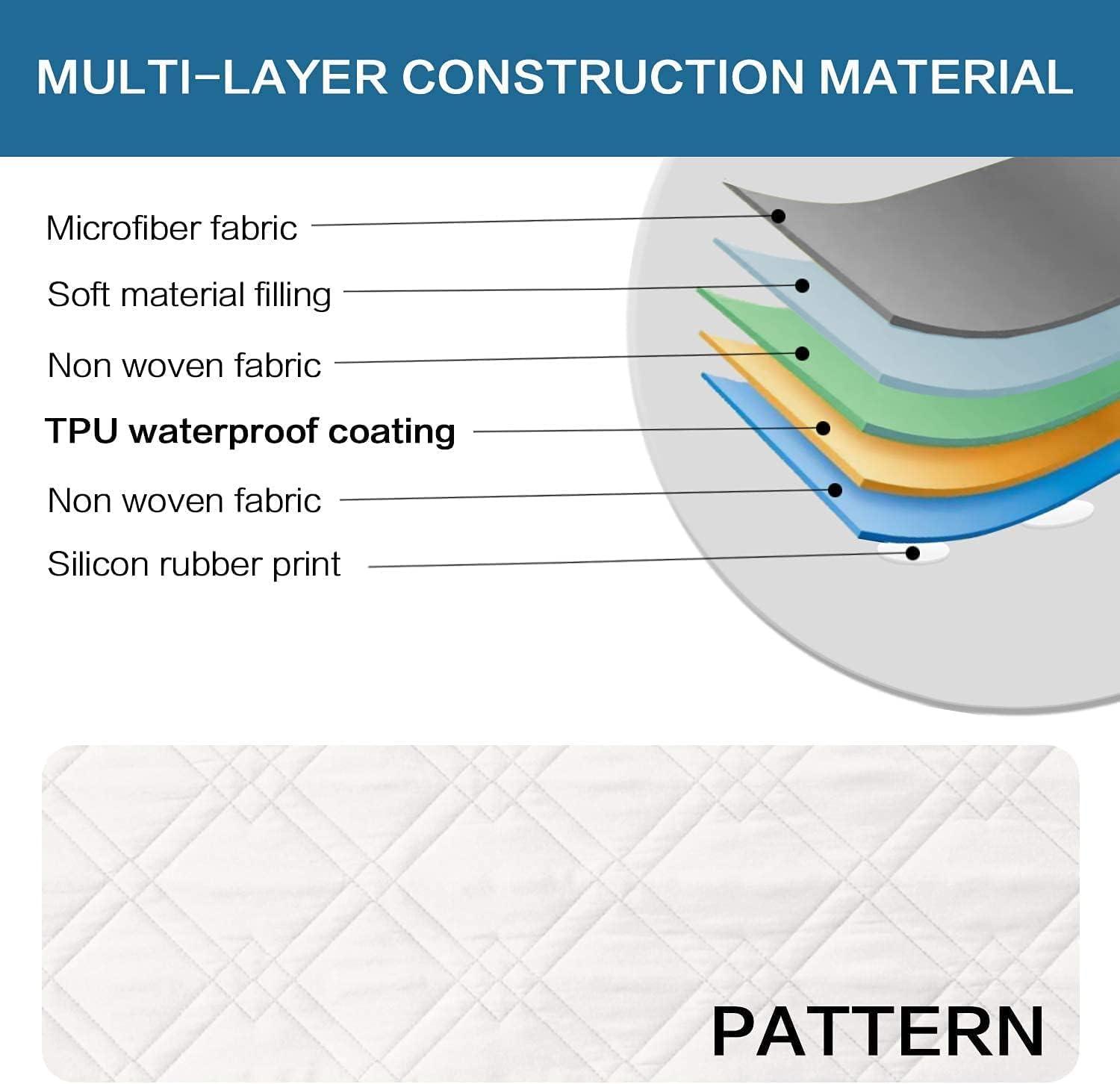 MULTI-LAYER CONSTRUCTION MATERIAL

Microfiber fabric

Soft material filling

Non woven fabric

TPU waterproof coating

Non woven fabric

Silicon rubber print

PATTERN